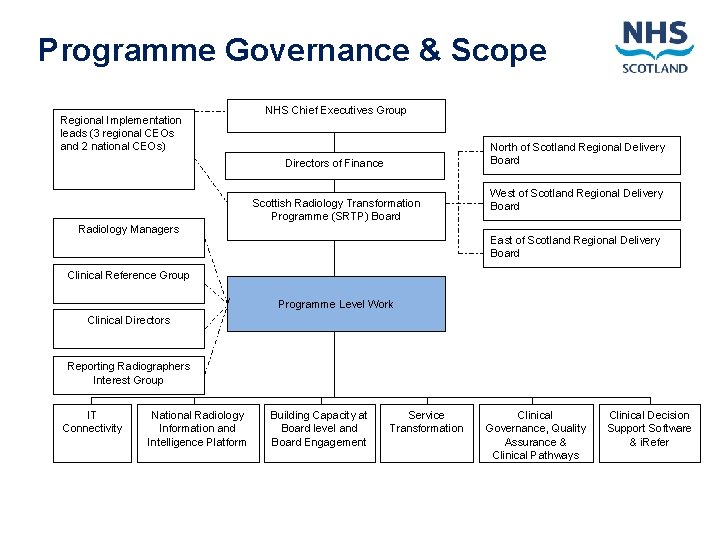 Programme Governance & Scope

NHS
SCOTLAND

Regional Implementation leads (3 regional CEOs and 2 national CEOs)

NHS Chief Executives Group

Directors of Finance

Scottish Radiology Transformation Programme (SRTP) Board

North of Scotland Regional Delivery Board

West of Scotland Regional Delivery Board

East of Scotland Regional Delivery Board

Radiology Managers

Clinical Reference Group

Clinical Directors

Reporting Radiographers Interest Group

Programme Level Work

IT Connectivity

National Radiology Information and Intelligence Platform

Building Capacity at Board level and Board Engagement

Service Transformation

Clinical Governance, Quality Assurance & Clinical Pathways

Clinical Decision Support Software & iRefer